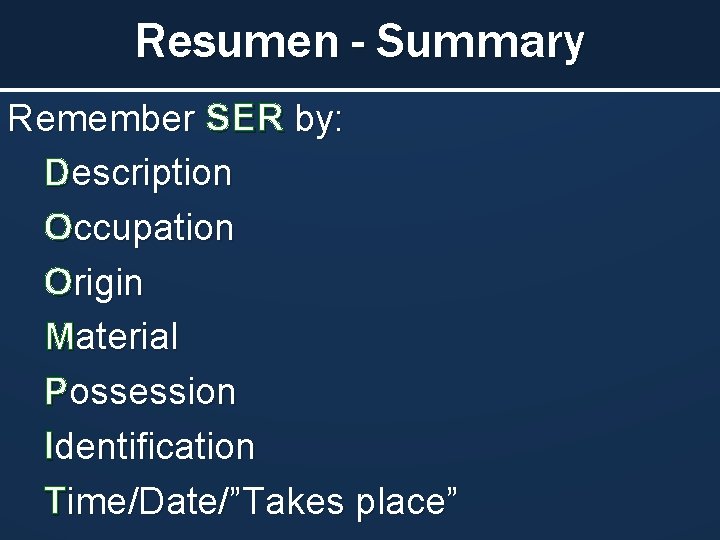 Resumen - Summary

Remember SER by:

Description

Occupation

Origin

Material

Possession

Identification

Time/Date/”Takes place”